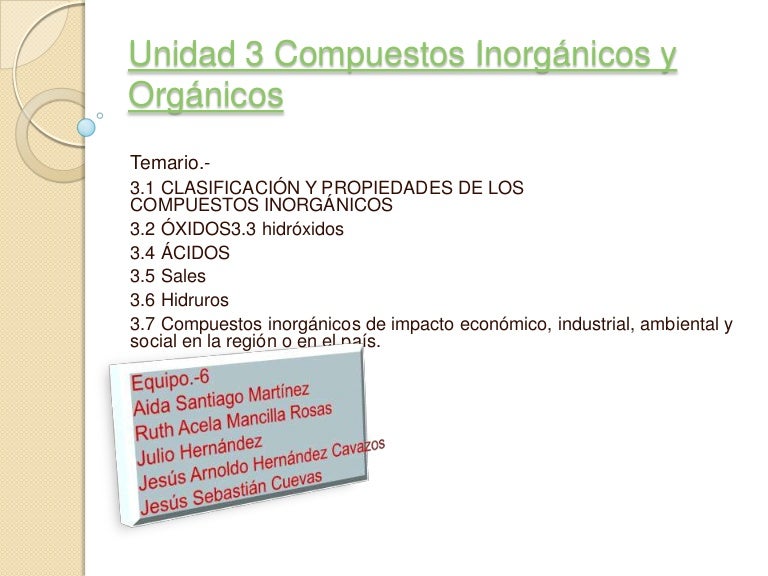 Unidad 3 Compuestos Inorgánicos y Orgánicos

Temario.-

3.1 CLASIFICACIÓN Y PROPIEDADES DE LOS COMPUESTOS INORGÁNICOS

3.2 ÓXIDOS3.3 hidróxidos

3.4 ÁCIDOS

3.5 Sales

3.6 Hidruros

3.7 Compuestos inorgánicos de impacto económico, industrial, ambiental y social en la región o en el país.

Equipo.-6
Aida Santiago Martínez
Ruth Acela Mancilla Rosas
Julio Hernández
Jesús Arnoldo Hernández Cavazos
Jesús Sebastián Cuevas